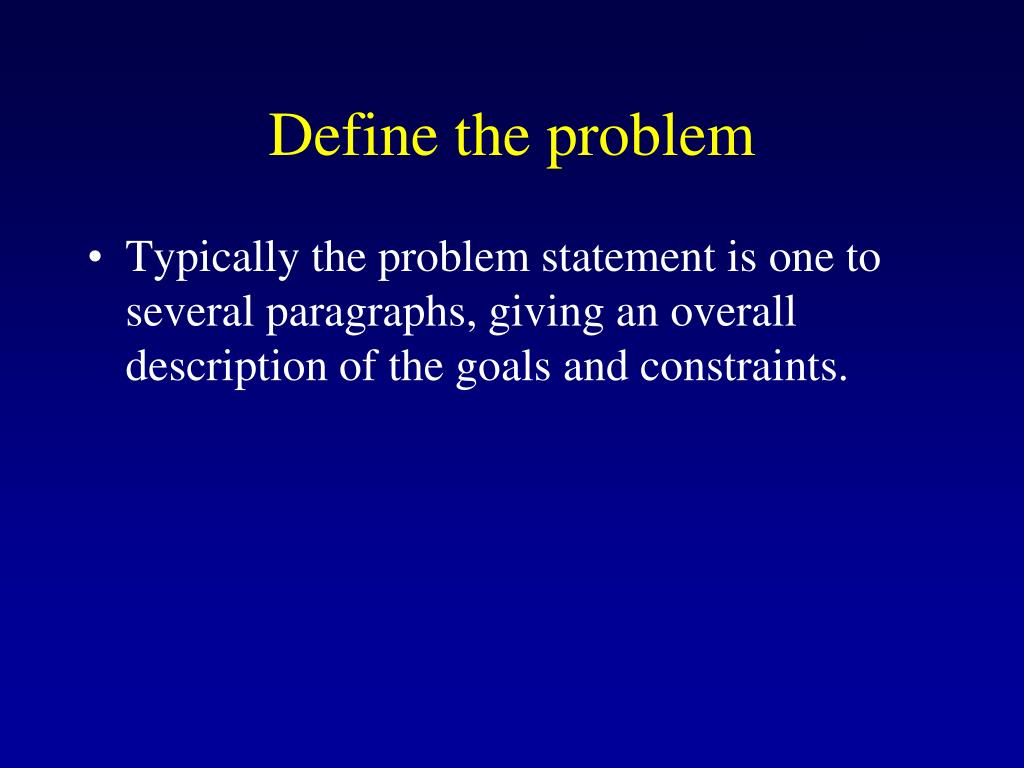 Define the problem

• Typically the problem statement is one to several paragraphs, giving an overall description of the goals and constraints.